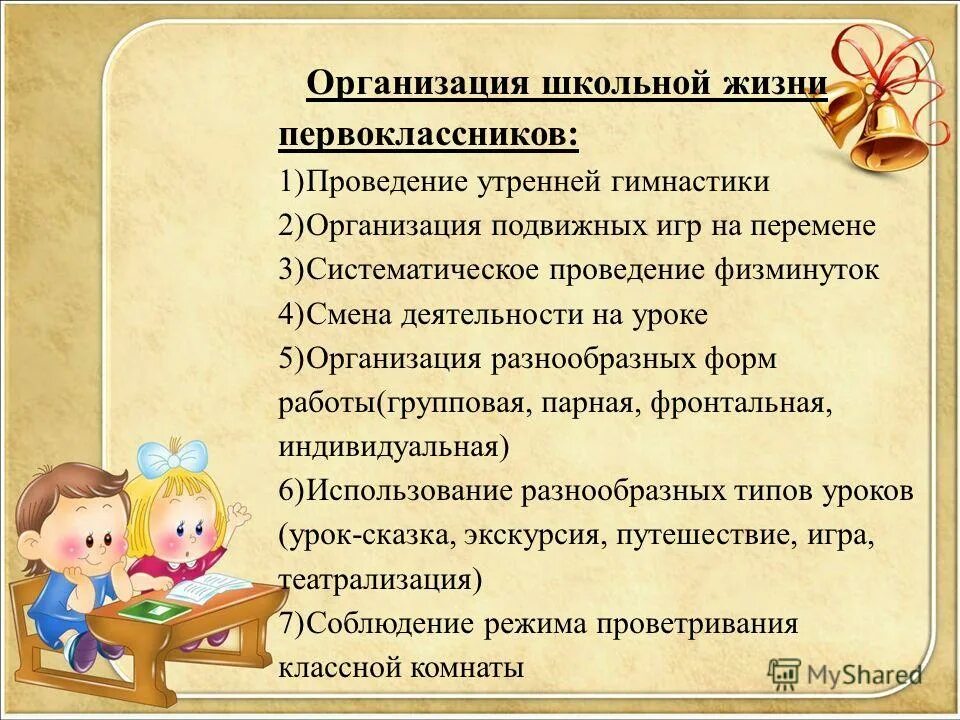 Организация школьной жизни первоклассников:

1)Проведение утренней гимнастики
2)Организация подвижных игр на перемене
3)Систематическое проведение физминуток
4)Смена деятельности на уроке
5)Организация разнообразных форм работы(групповая, парная, фронтальная, индивидуальная)
6)Использование разнообразных типов уроков (урок-сказка, экскурсия, путешествие, игра, театрализация)
7)Соблюдение режима проветривания классной комнаты

MyShared